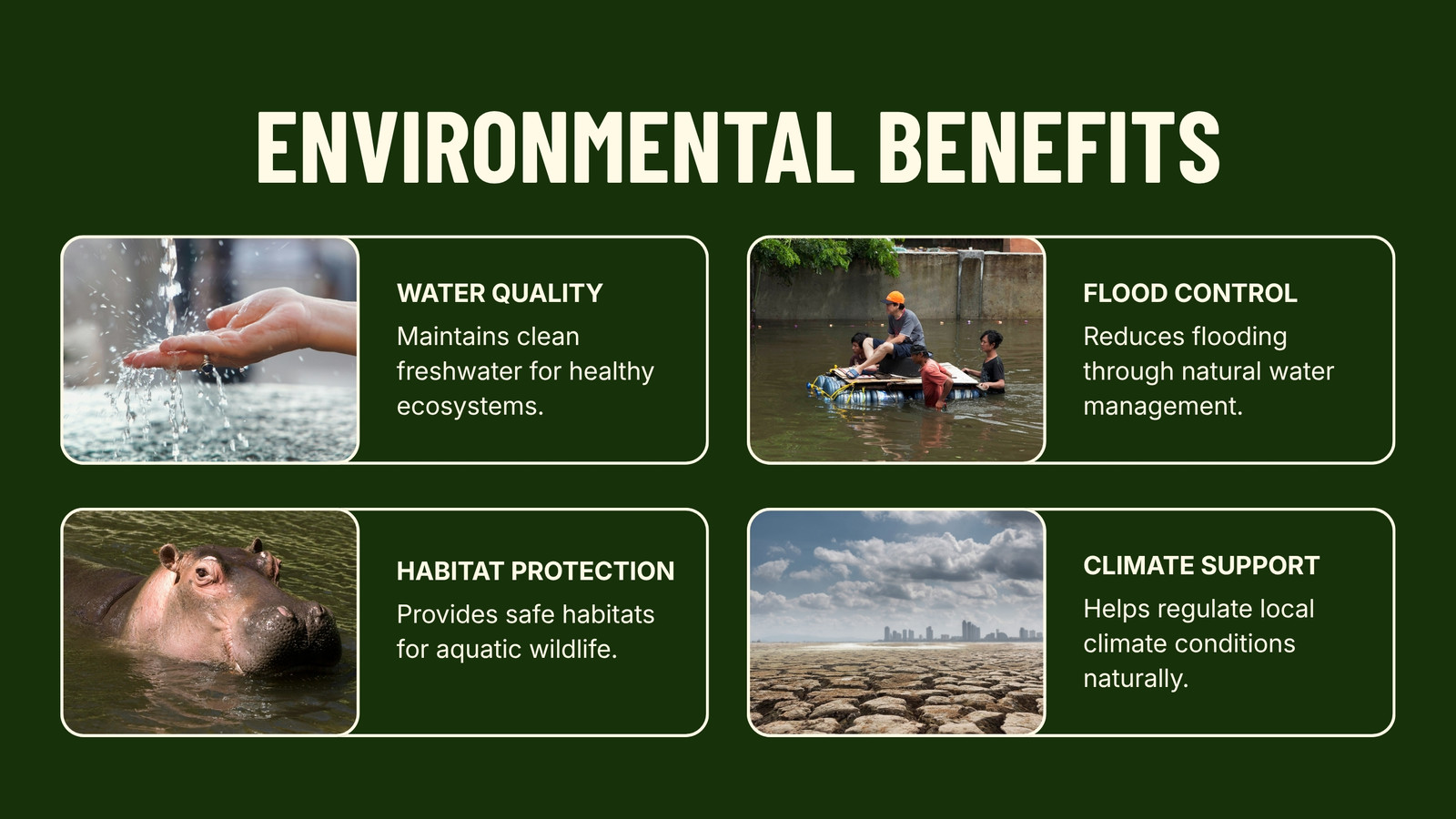 ENVIRONMENTAL BENEFITS

WATER QUALITY
Maintains clean freshwater for healthy ecosystems.

FLOOD CONTROL
Reduces flooding through natural water management.

HABITAT PROTECTION
Provides safe habitats for aquatic wildlife.

CLIMATE SUPPORT
Helps regulate local climate conditions naturally.